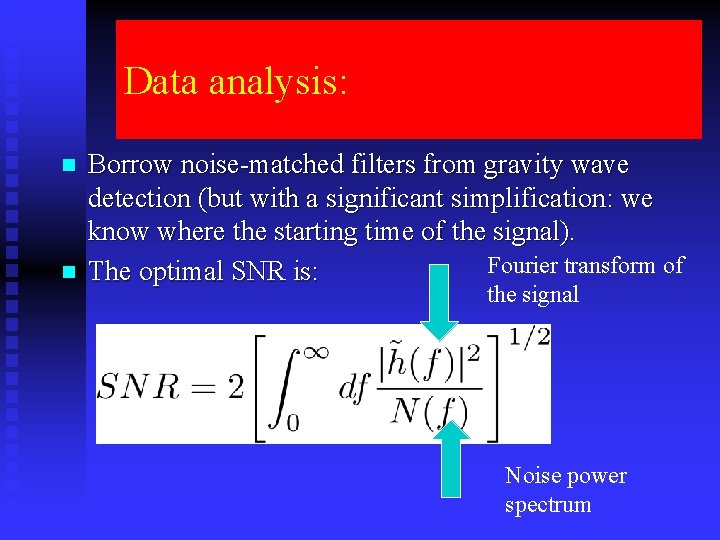 Data analysis:

Borrow noise-matched filters from gravity wave detection (but with a significant simplification: we know where the starting time of the signal).

The optimal SNR is:

Fourier transform of the signal

$SNR = 2\left[\int_0^\infty df \frac{|\tilde{h}(f)|^2}{N(f)}\right]^{1/2}$

Noise power spectrum